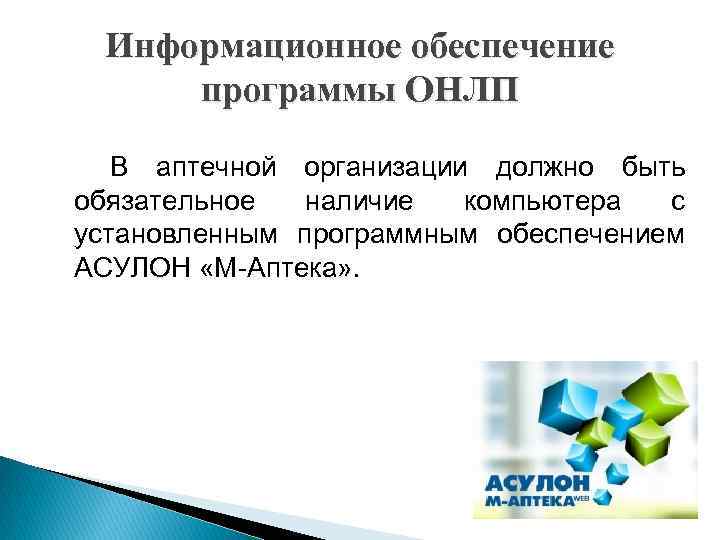 Информационное обеспечение программы ОНЛП

В аптечной организации должно быть обязательное наличие компьютера с установленным программным обеспечением АСУЛОН «М-Аптека».

АСУЛОН
М-АПТЕКА WEB